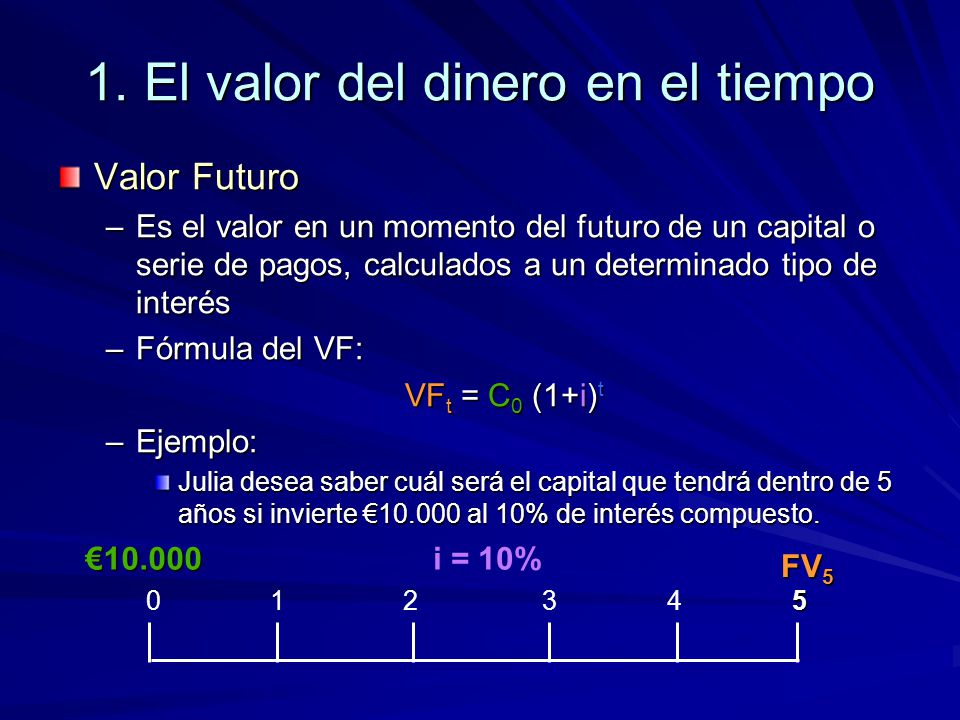 1. El valor del dinero en el tiempo

Valor Futuro

– Es el valor en un momento del futuro de un capital o serie de pagos, calculados a un determinado tipo de interés

– Fórmula del VF:

$VF_t = C_0 (1+i)^t$

– Ejemplo:

Julia desea saber cuál será el capital que tendrá dentro de 5 años si invierte €10.000 al 10% de interés compuesto.

€10.000

i = 10%

$FV_5$

0 1 2 3 4 5